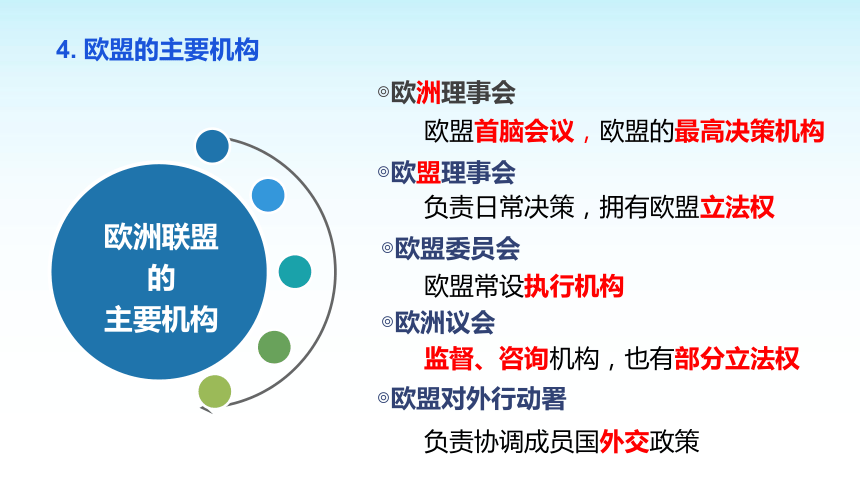 4. 欧盟的主要机构

欧洲联盟
的
主要机构

◎欧洲理事会

欧盟首脑会议，欧盟的最高决策机构

◎欧盟理事会

负责日常决策，拥有欧盟立法权

◎欧盟委员会

欧盟常设执行机构

◎欧洲议会

监督、咨询机构，也有部分立法权

◎欧盟对外行动署

负责协调成员国外交政策